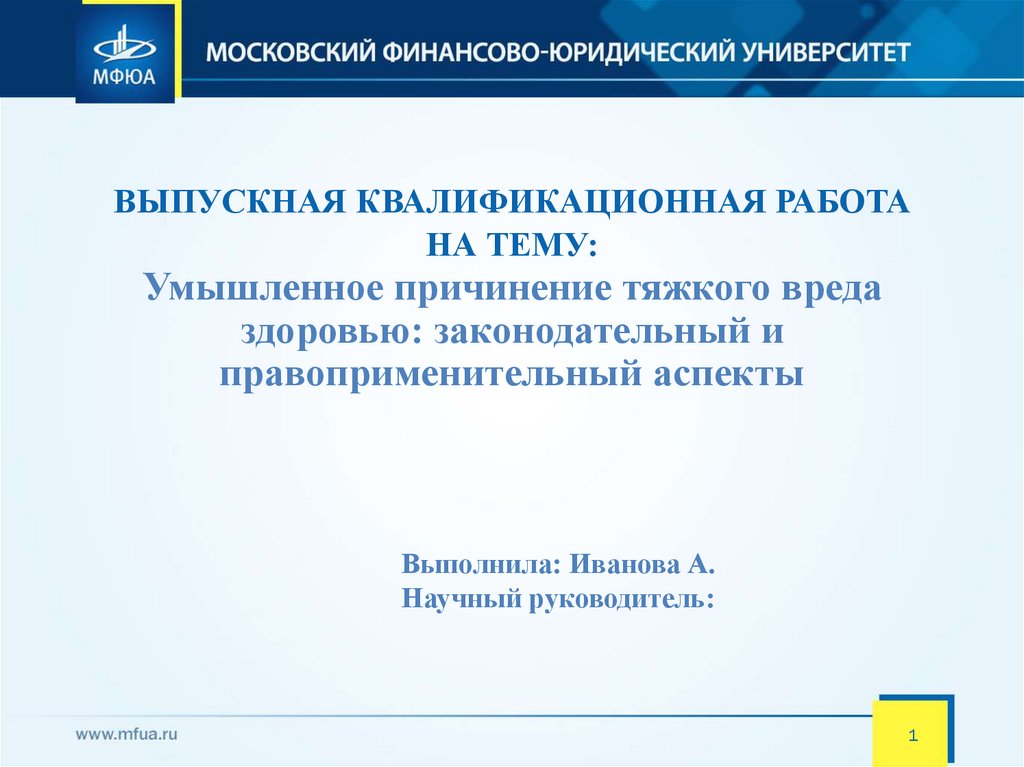 МФЮА

МОСКОВСКИЙ ФИНАНСОВО-ЮРИДИЧЕСКИЙ УНИВЕРСИТЕТ

ВЫПУСКНАЯ КВАЛИФИКАЦИОННАЯ РАБОТА НА ТЕМУ:
Умышленное причинение тяжкого вреда здоровью: законодательный и правоприменительный аспекты

Выполнила: Иванова А.
Научный руководитель:

www.mfua.ru

1